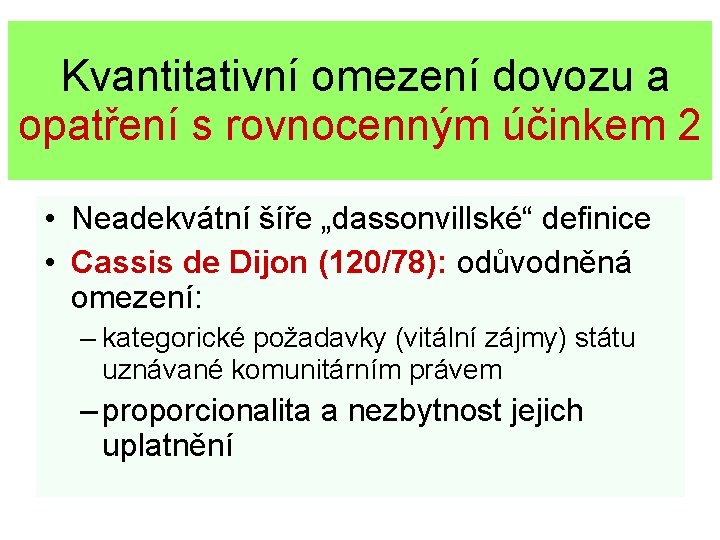 Kvantitativní omezení dovozu a opatření s rovnocenným účinkem 2

• Neadekvátní šíře „dassonvillské“ definice
• Cassis de Dijon (120/78): odůvodněná omezení:
– kategorické požadavky (vitální zájmy) státu uznávané komunitárním právem
– proporcionalita a nezbytnost jejich uplatnění